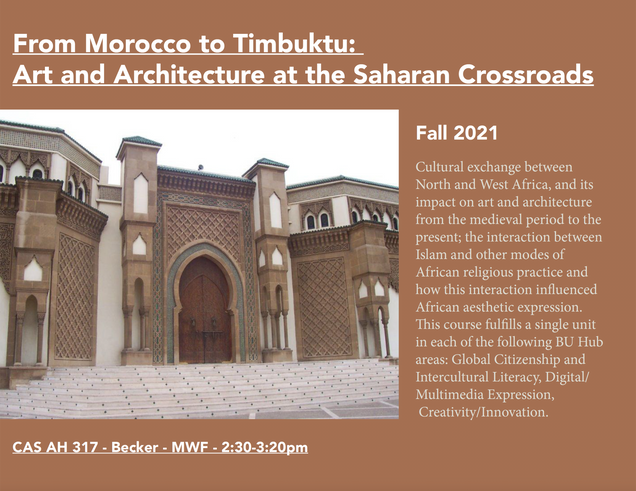 From Morocco to Timbuktu:
Art and Architecture at the Saharan Crossroads

Fall 2021

Cultural exchange between North and West Africa, and its impact on art and architecture from the medieval period to the present; the interaction between Islam and other modes of African religious practice and how this interaction influenced African aesthetic expression. This course fulfills a single unit in each of the following BU Hub areas: Global Citizenship and Intercultural Literacy, Digital/ Multimedia Expression, Creativity/Innovation.

CAS AH 317 - Becker - MWF - 2:30-3:20pm